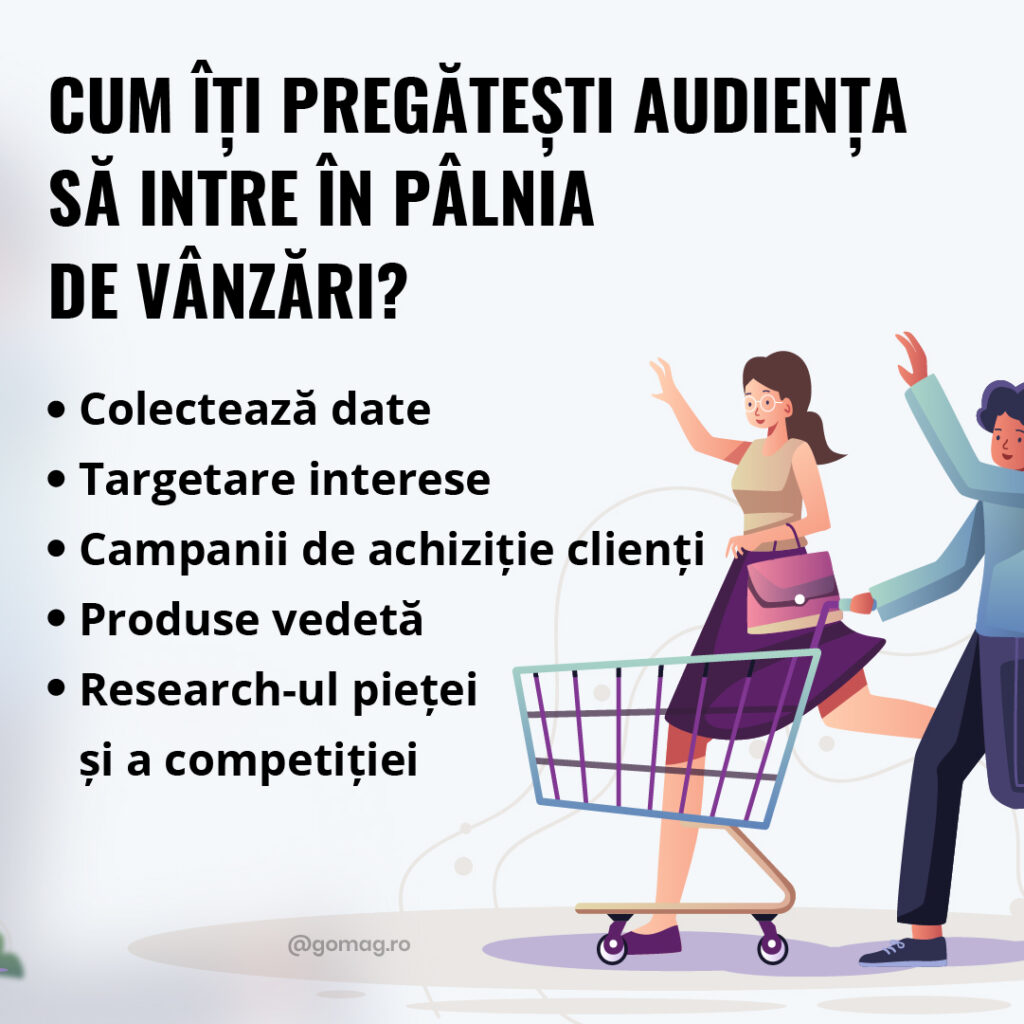 CUM ÎȚI PREGĂTEȘTI AUDIENȚA SĂ INTRE ÎN PÂLNIA DE VÂNZĂRI?

• Colectează date
• Targetare interese
• Campanii de achiziție clienți
• Produse vedetă
• Research-ul pieței și a competiției

@gomag.ro